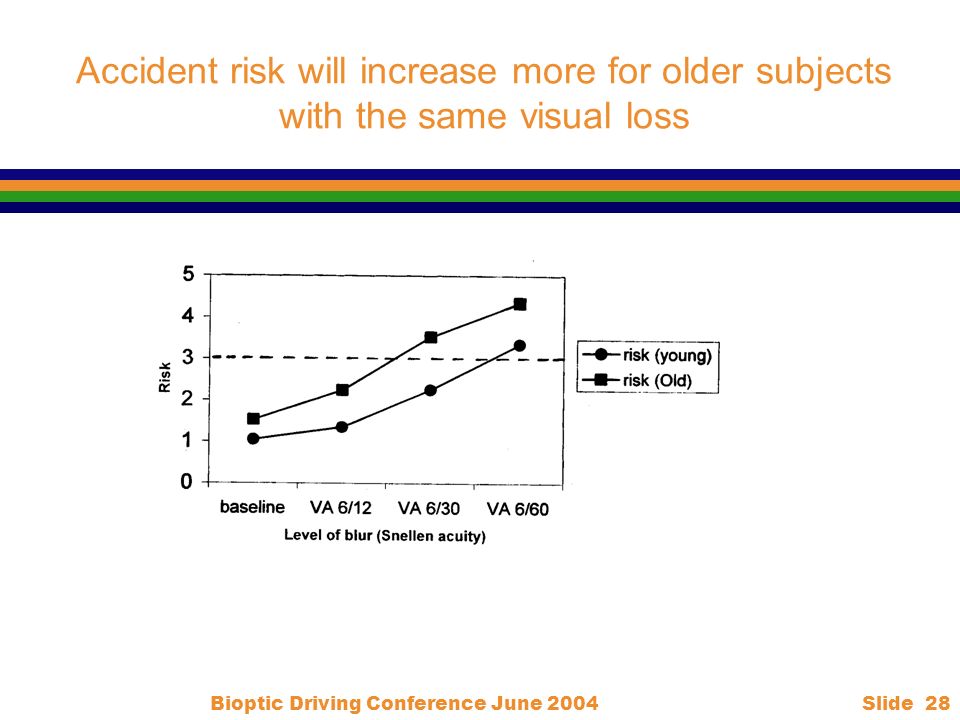 Accident risk will increase more for older subjects with the same visual loss

5
4
3
2
1
0
Risk

risk (young)
risk (Old)

baseline
VA 6/12
VA 6/30
VA 6/60
Level of blur (Snellen acuity)

Bioptic Driving Conference June 2004

Slide 28